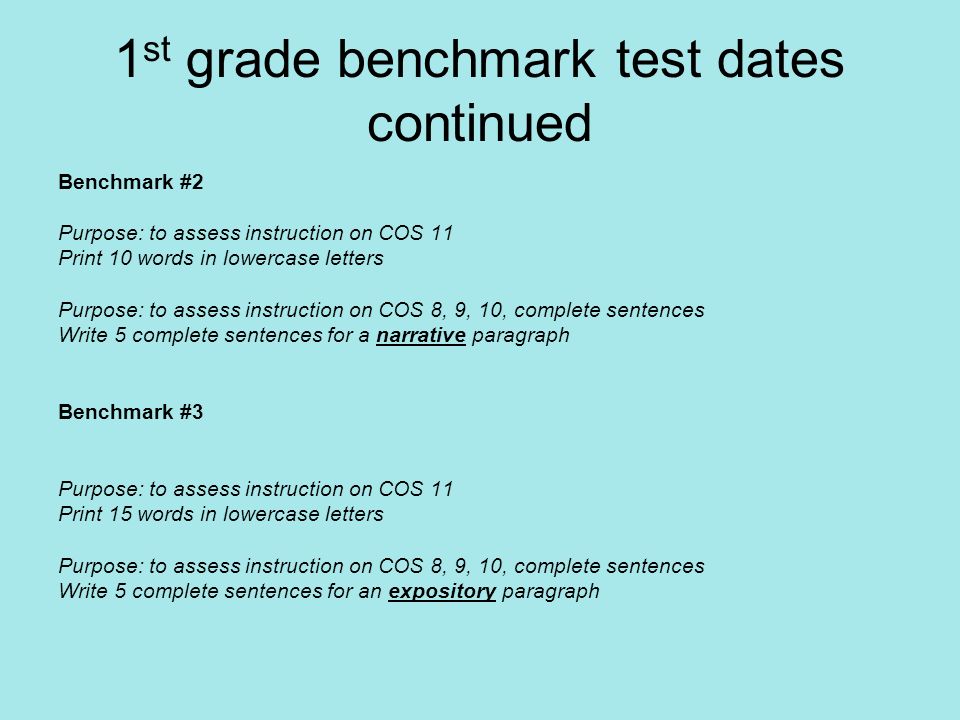 1st grade benchmark test dates continued

Benchmark #2

Purpose: to assess instruction on COS 11
Print 10 words in lowercase letters

Purpose: to assess instruction on COS 8, 9, 10, complete sentences
Write 5 complete sentences for a narrative paragraph

Benchmark #3

Purpose: to assess instruction on COS 11
Print 15 words in lowercase letters

Purpose: to assess instruction on COS 8, 9, 10, complete sentences
Write 5 complete sentences for an expository paragraph